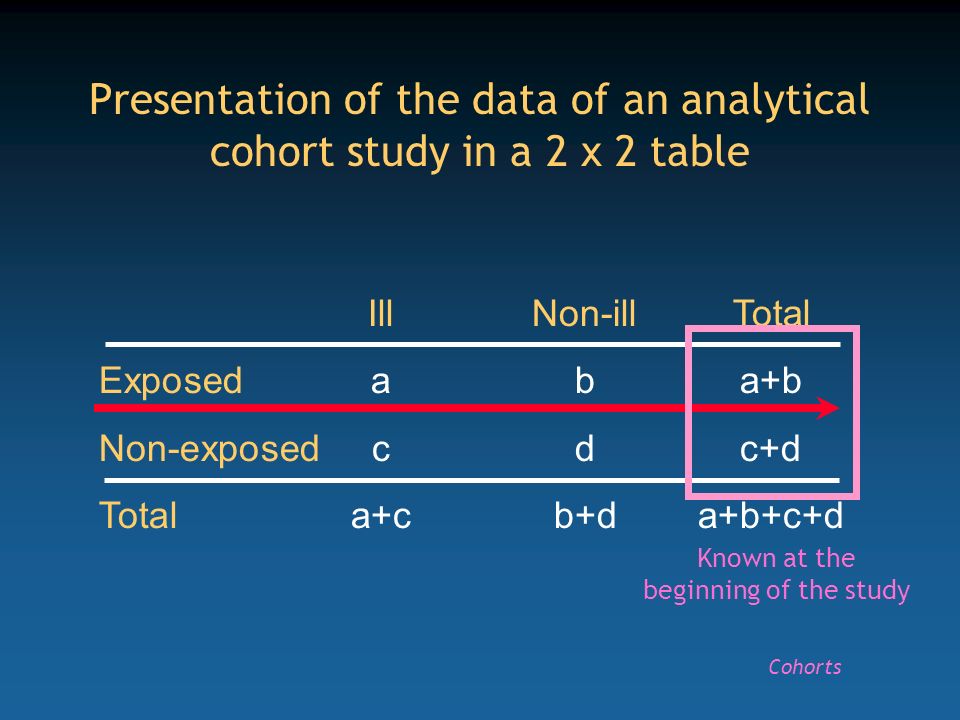 Presentation of the data of an analytical cohort study in a 2 x 2 table

|  | Ill | Non-ill | Total |
|---|---|---|---|
| Exposed | a | b | a+b |
| Non-exposed | c | d | c+d |
| Total | a+c | b+d | a+b+c+d |

Known at the beginning of the study

Cohorts